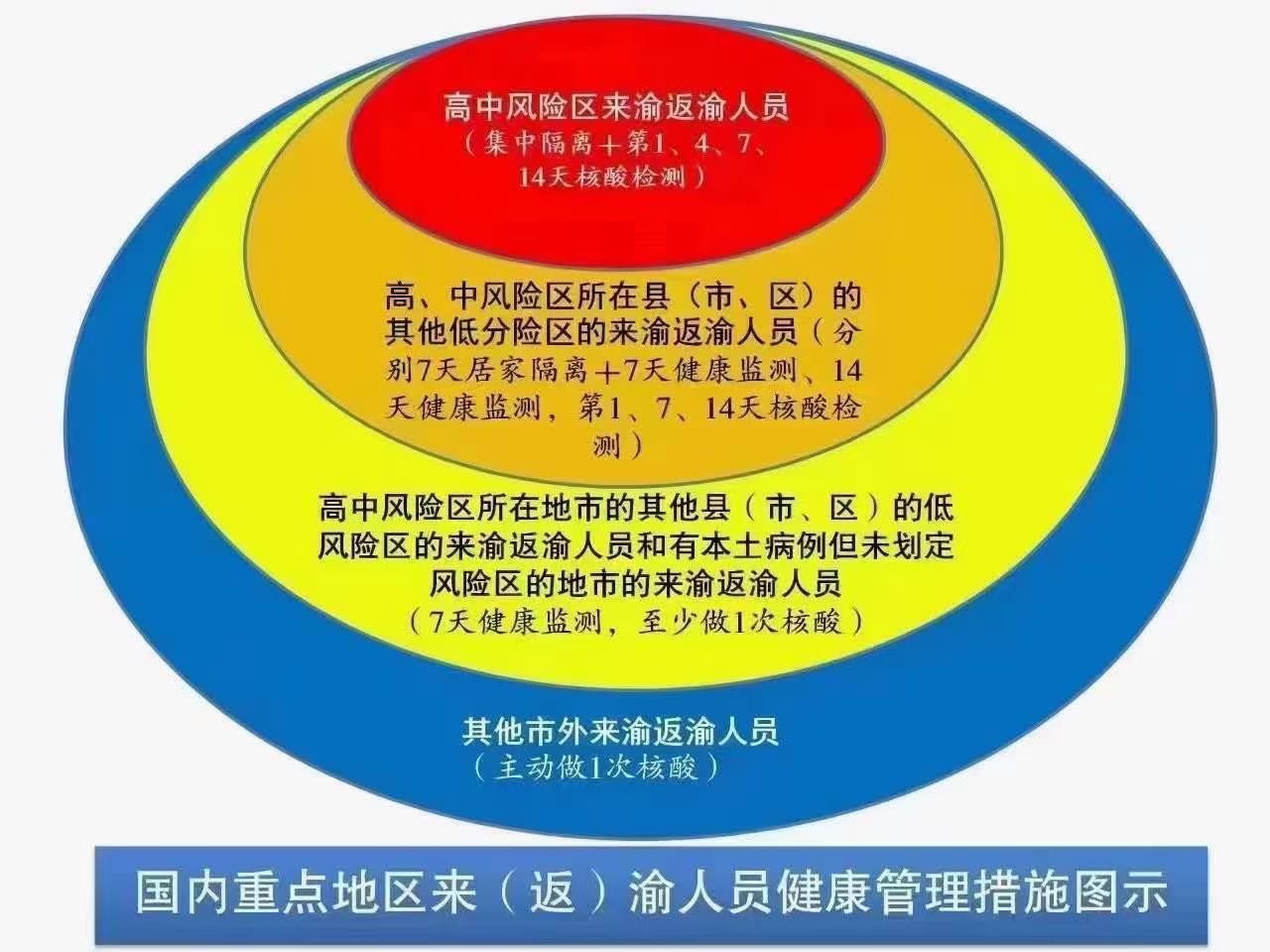 高中风险区来渝返渝人员
（集中隔离＋第1、4、7、14天核酸检测）

高、中风险区所在县（市、区）的其他低分险区的来渝返渝人员（分别7天居家隔离＋7天健康监测、14天健康监测，第1、7、14天核酸检测）

高中风险区所在地市的其他县（市、区）的低风险区的来渝返渝人员和有本土病例但未划定风险区的地市的来渝返渝人员
（7天健康监测，至少做1次核酸）

其他市外来渝返渝人员
（主动做1次核酸）

国内重点地区来（返）渝人员健康管理措施图示